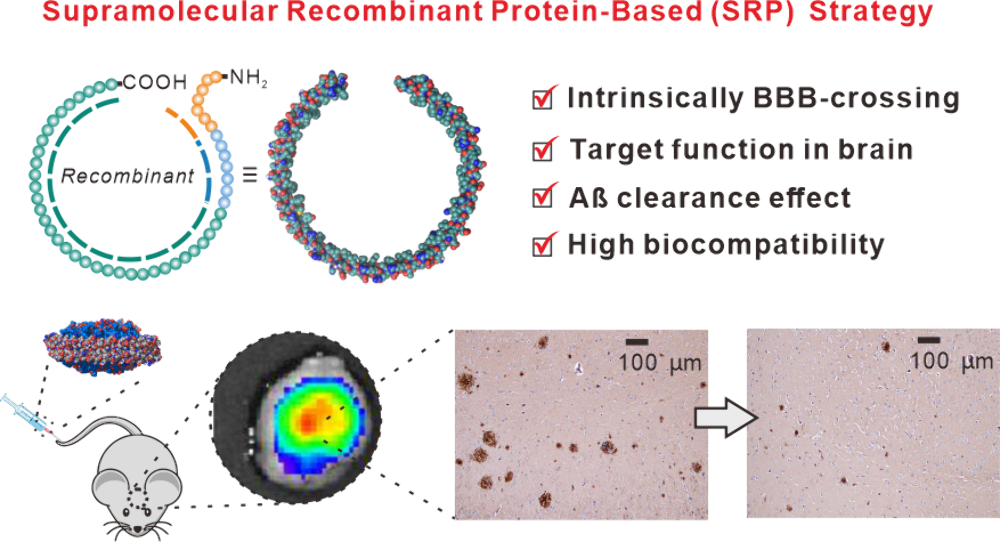 Supramolecular Recombinant Protein-Based (SRP) Strategy

COOH

$NH_2$

Recombinant

≡

Intrinsically BBB-crossing

Target function in brain

Aß clearance effect

High biocompatibility

100 µm

100 µm